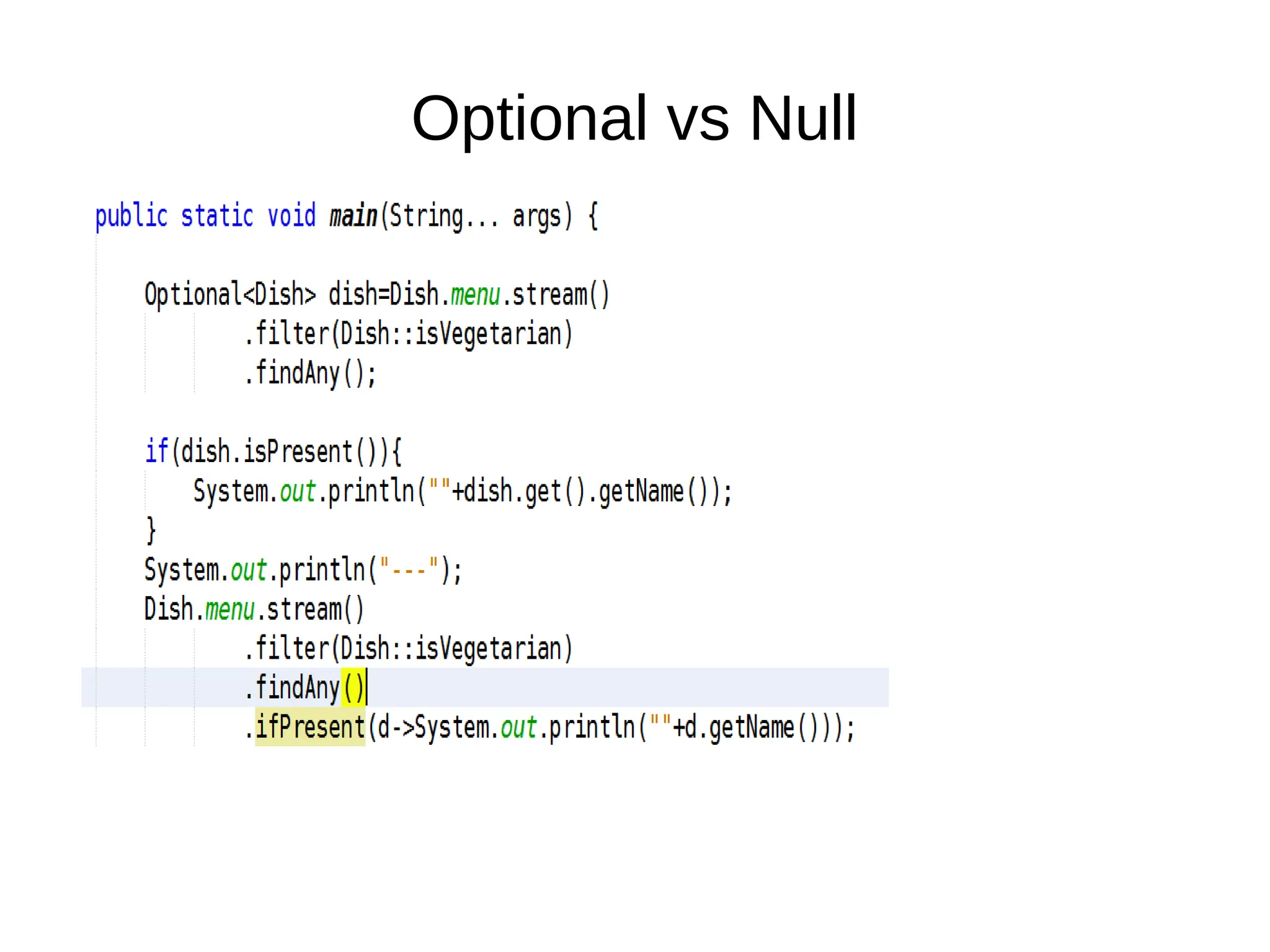 Optional vs Null

public static void main(String... args) {

Optional<Dish> dish=Dish.menu.stream()
.filter(Dish::isVegetarian)
.findAny();

if(dish.isPresent()){
System.out.println(""+dish.get().getName());
}
System.out.println("---");
Dish.menu.stream()
.filter(Dish::isVegetarian)
.findAny()
.ifPresent(d->System.out.println(""+d.getName()));